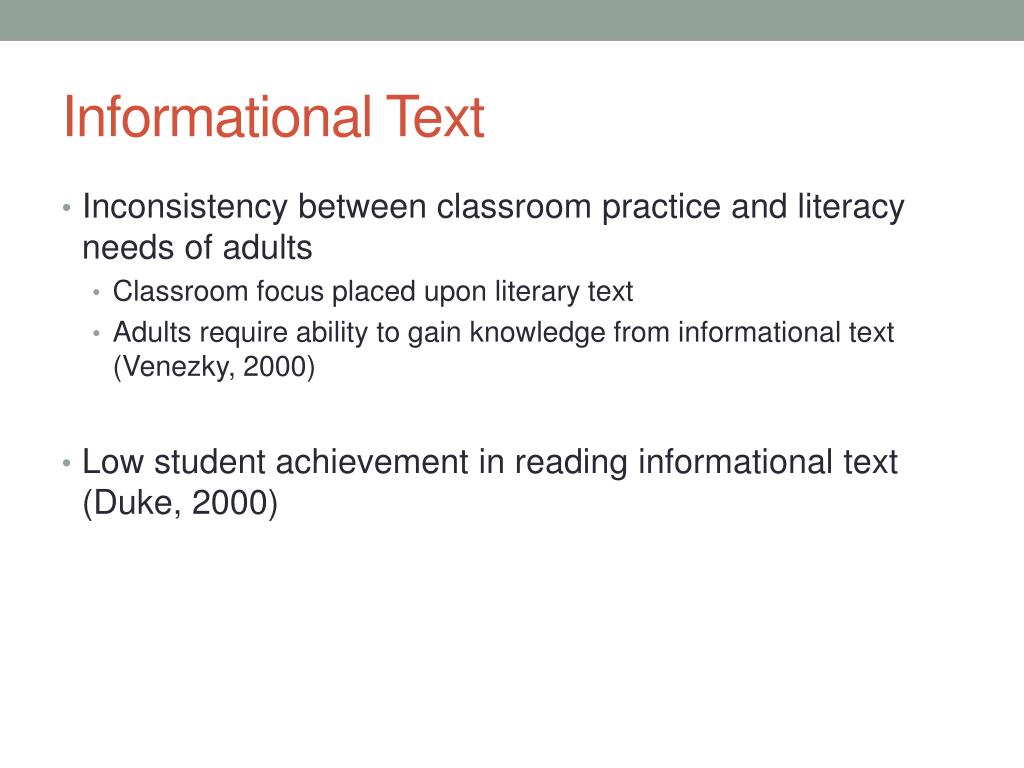 Informational Text

• Inconsistency between classroom practice and literacy needs of adults
  • Classroom focus placed upon literary text
  • Adults require ability to gain knowledge from informational text (Venezky, 2000)

• Low student achievement in reading informational text (Duke, 2000)